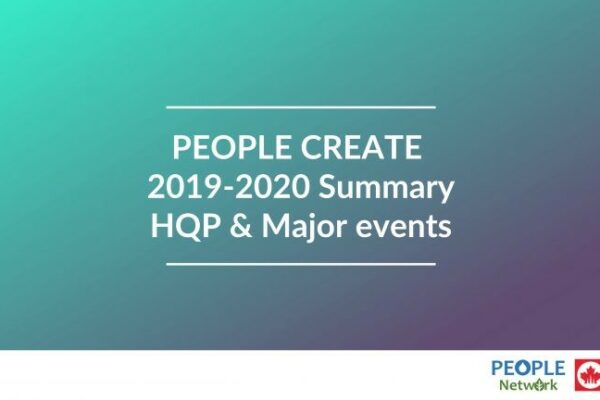 PEOPLE CREATE
2019-2020 Summary
HQP & Major events

PEOPLE
Network